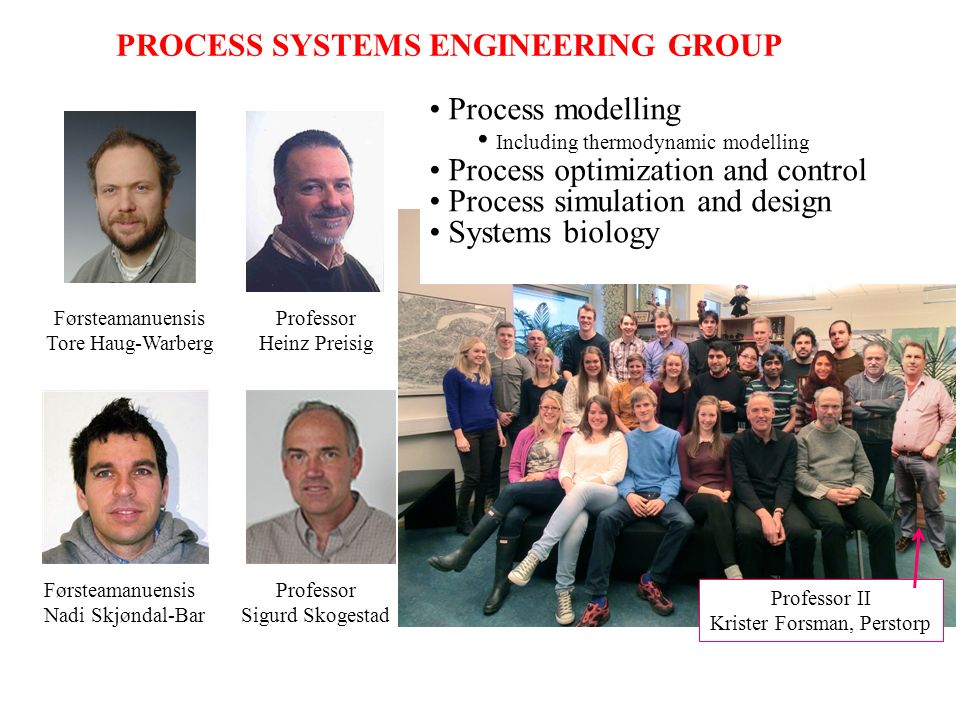 PROCESS SYSTEMS ENGINEERING GROUP

• Process modelling
  • Including thermodynamic modelling
• Process optimization and control
• Process simulation and design
• Systems biology

Førsteamanuensis
Tore Haug-Warberg

Professor
Heinz Preisig

Førsteamanuensis
Nadi Skjøndal-Bar

Professor
Sigurd Skogestad

Professor II
Krister Forsman, Perstorp